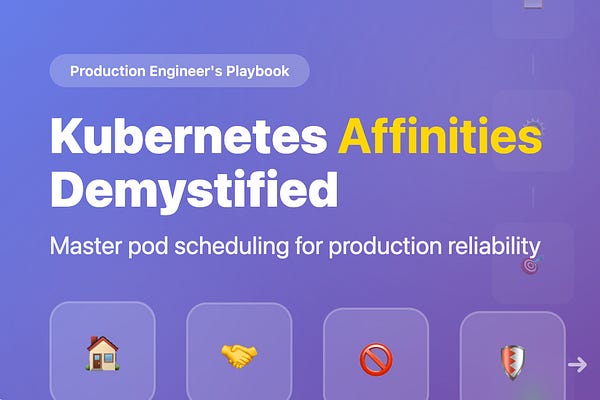 Production Engineer's Playbook

Kubernetes Affinities Demystified

Master pod scheduling for production reliability